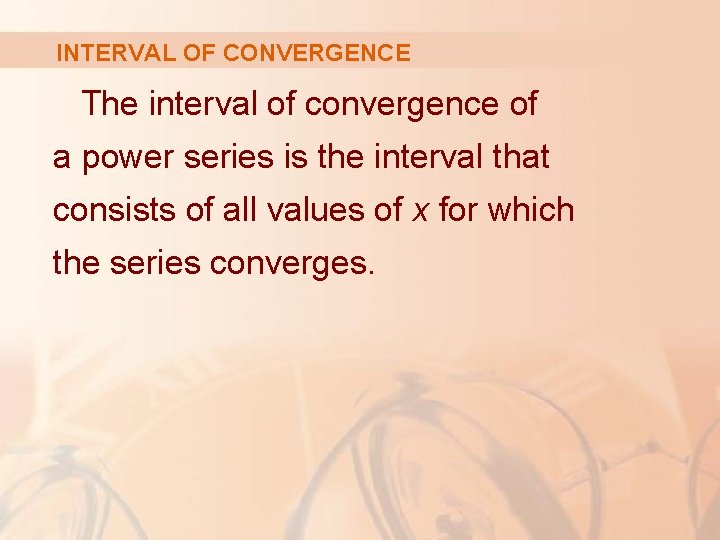 INTERVAL OF CONVERGENCE

The interval of convergence of a power series is the interval that consists of all values of $x$ for which the series converges.